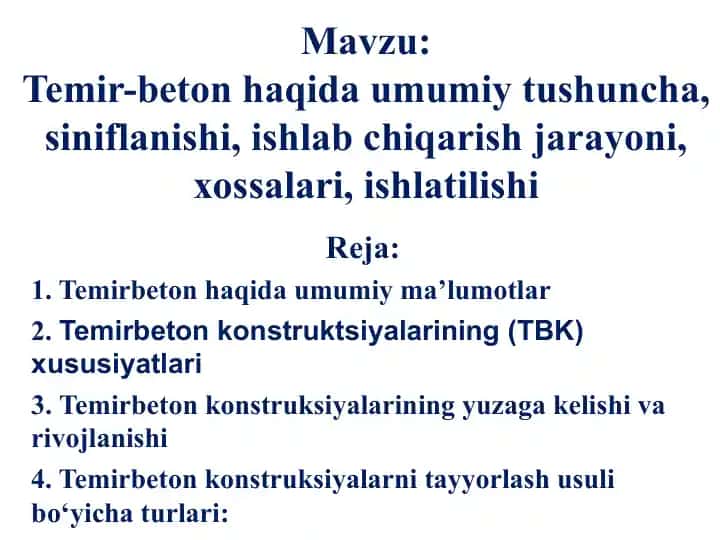 Mavzu:
Temir-beton haqida umumiy tushuncha, siniflanishi, ishlab chiqarish jarayoni, xossalari, ishlatilishi

Reja:

1. Temirbeton haqida umumiy ma’lumotlar

2. Temirbeton konstruktsiyalarining (TBK) xususiyatlari

3. Temirbeton konstruksiyalarining yuzaga kelishi va rivojlanishi

4. Temirbeton konstruksiyalarni tayyorlash usuli bo‘yicha turlari: